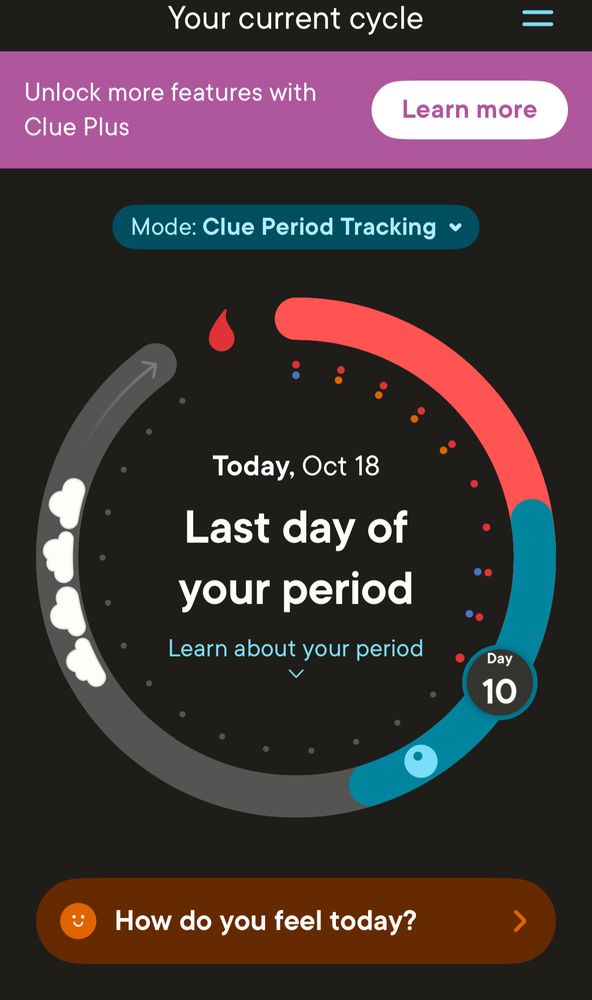 Your current cycle

Unlock more features with Clue Plus

Learn more

Mode: Clue Period Tracking

Today, Oct 18

Last day of your period

Learn about your period

Day
10

How do you feel today?